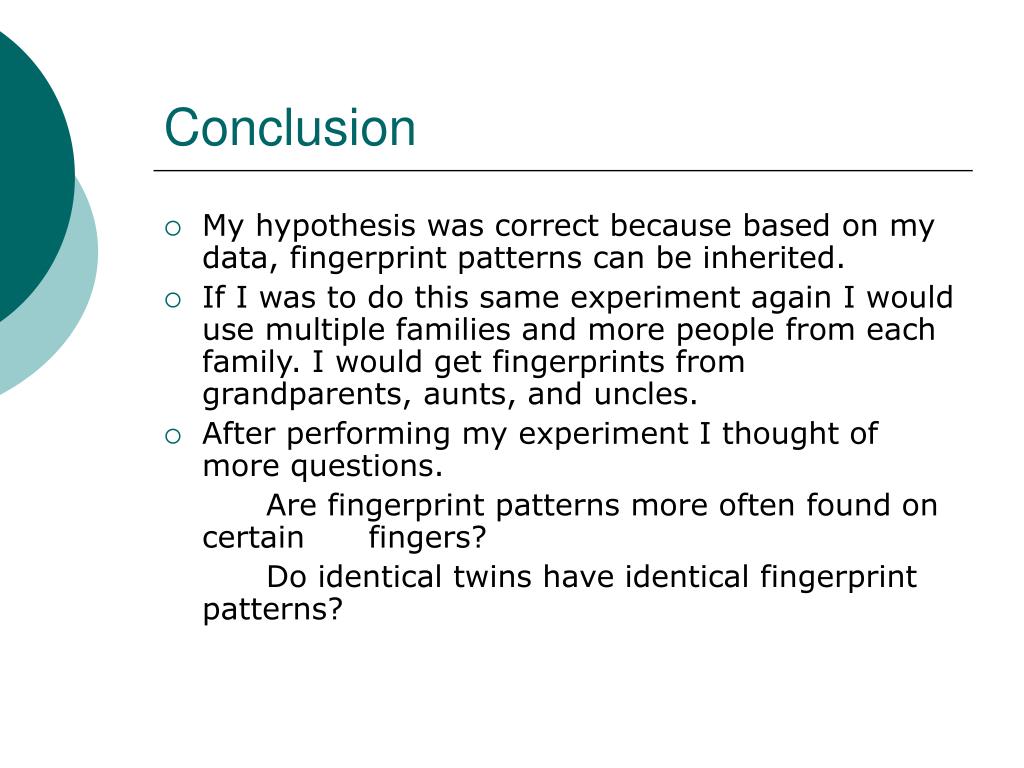 Conclusion

My hypothesis was correct because based on my data, fingerprint patterns can be inherited.

If I was to do this same experiment again I would use multiple families and more people from each family. I would get fingerprints from grandparents, aunts, and uncles.

After performing my experiment I thought of more questions.

Are fingerprint patterns more often found on certain fingers?

Do identical twins have identical fingerprint patterns?